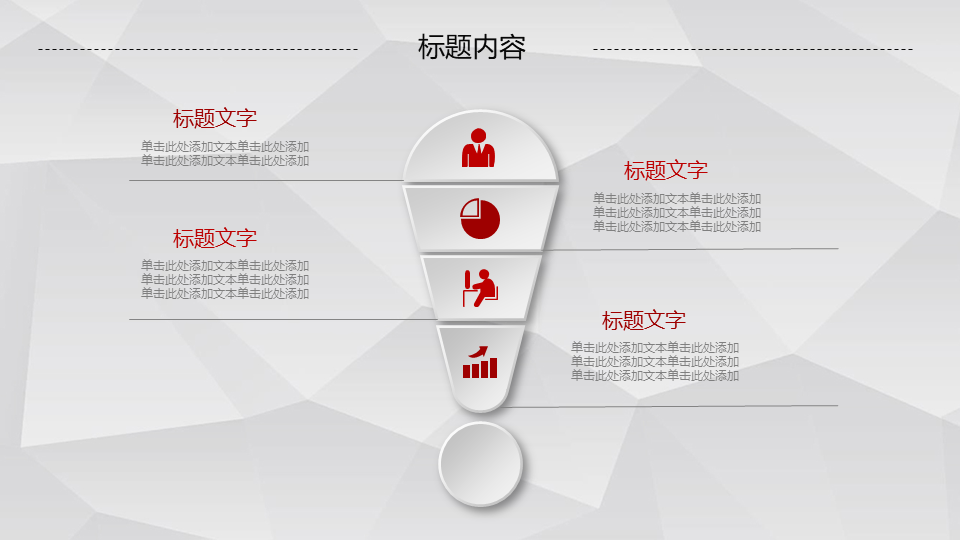 标题内容

标题文字
单击此处添加文本单击此处添加
单击此处添加文本单击此处添加

标题文字
单击此处添加文本单击此处添加
单击此处添加文本单击此处添加
单击此处添加文本单击此处添加

标题文字
单击此处添加文本单击此处添加
单击此处添加文本单击此处添加
单击此处添加文本单击此处添加

标题文字
单击此处添加文本单击此处添加
单击此处添加文本单击此处添加
单击此处添加文本单击此处添加